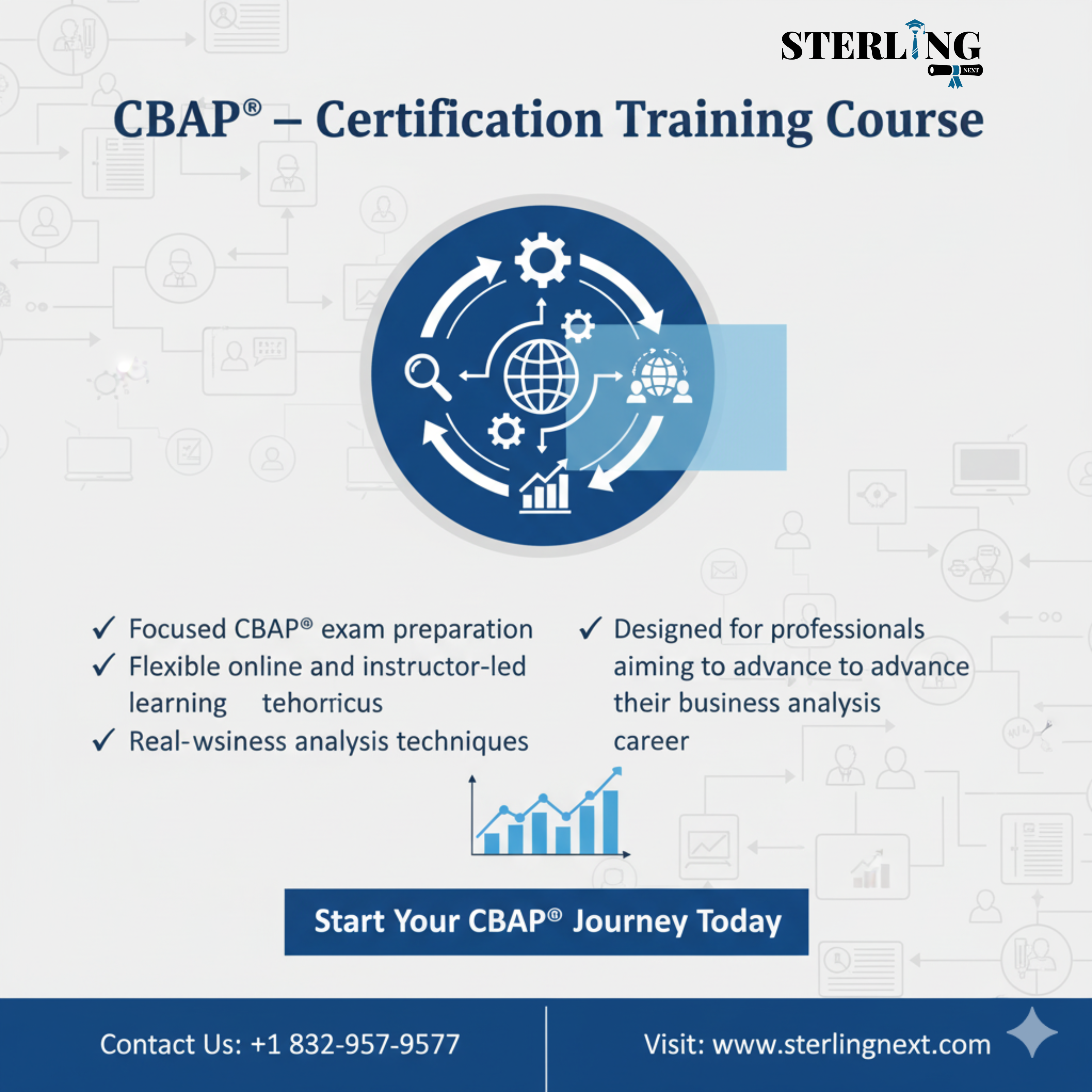 STERLING NEXT

CBAP® – Certification Training Course

✓ Focused CBAP® exam preparation
✓ Flexible online and instructor-led learning tehorricus
✓ Real-wsiness analysis techniques

✓ Designed for professionals aiming to advance to advance their business analysis career

Start Your CBAP® Journey Today

Contact Us: +1 832-957-9577

Visit: www.sterlingnext.com